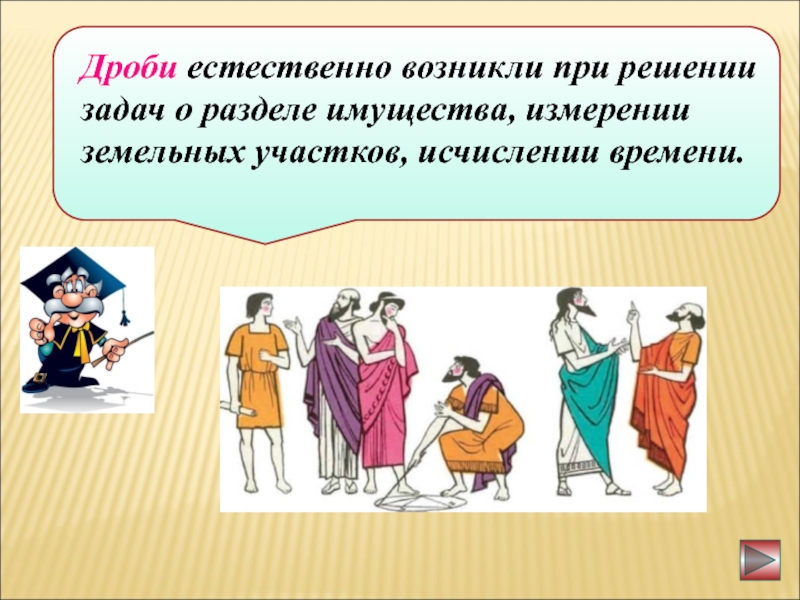 Дроби естественно возникли при решении задач о разделе имущества, измерении земельных участков, исчислении времени.